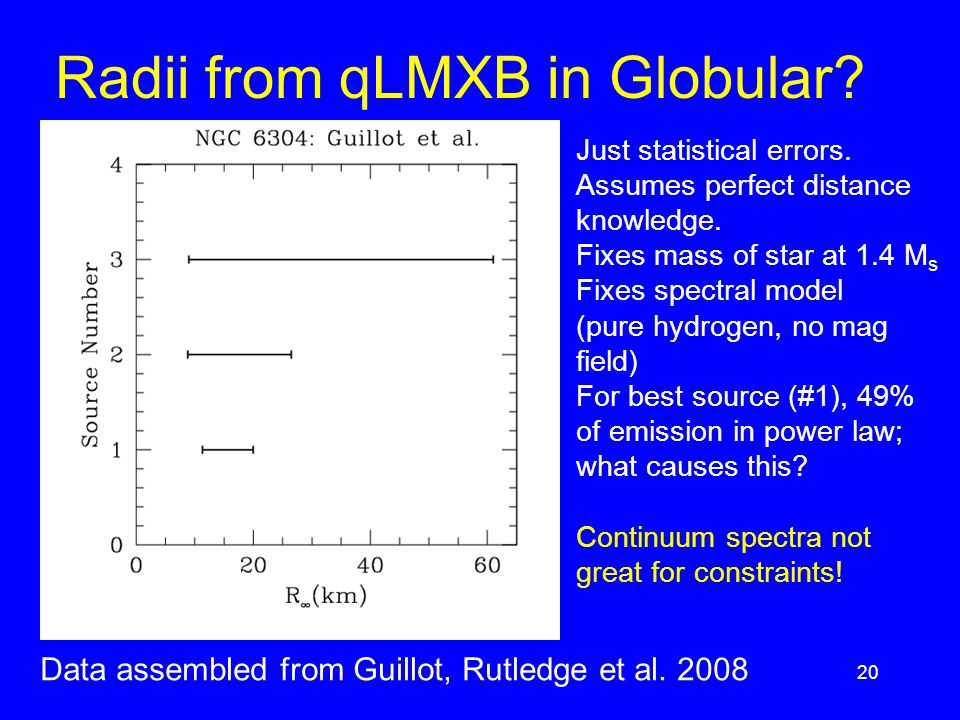 Radii from qLMXB in Globular?

NGC 6304: Guillot et al.

Source Number

4

3

2

1

0

0

20

40

60

$R_\infty$(km)

Just statistical errors.
Assumes perfect distance knowledge.
Fixes mass of star at 1.4 $M_s$
Fixes spectral model (pure hydrogen, no mag field)
For best source (#1), 49% of emission in power law; what causes this?

Continuum spectra not great for constraints!

Data assembled from Guillot, Rutledge et al. 2008

20